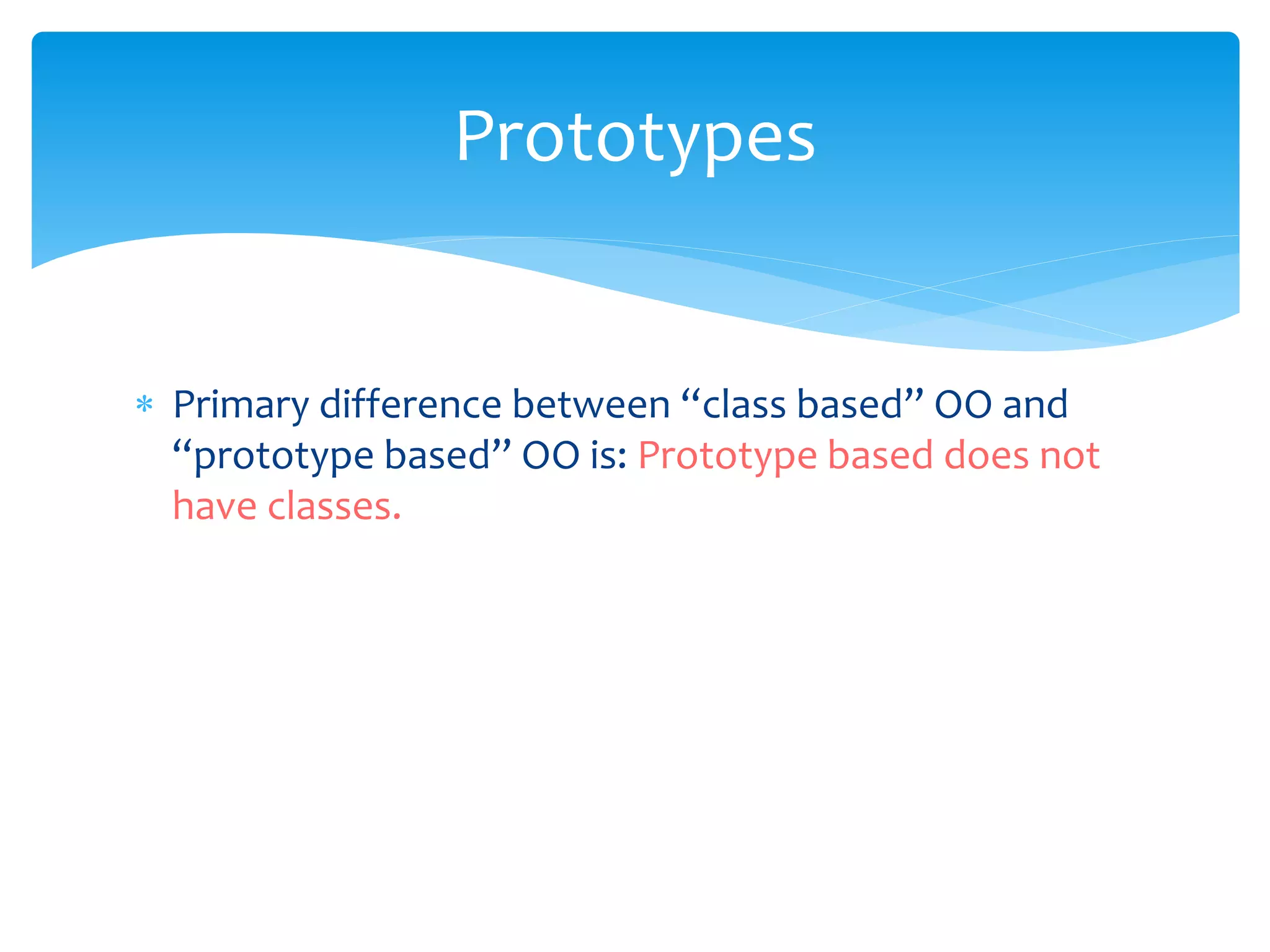 Prototypes

* Primary difference between “class based” OO and “prototype based” OO is: Prototype based does not have classes.